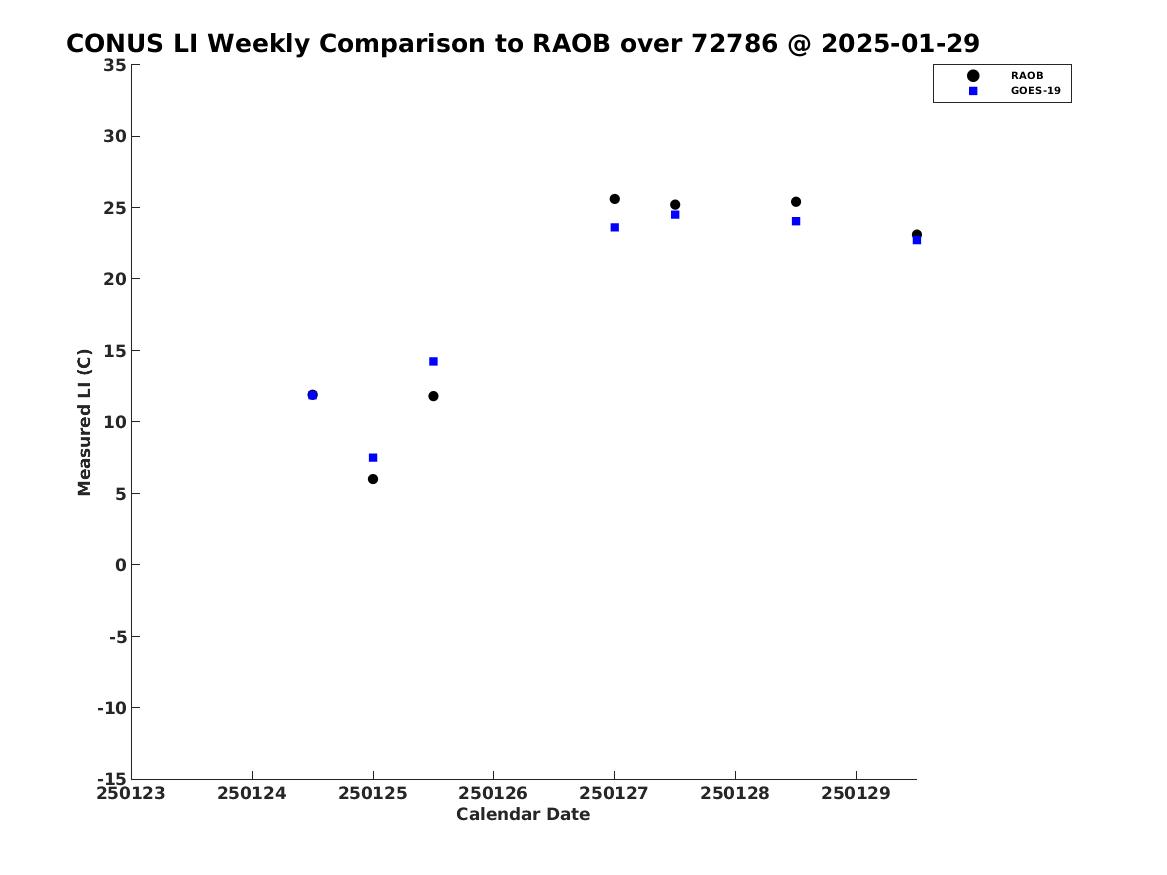 CONUS LI Weekly Comparison to RAOB over 72786 @ 2025-01-29

RAOB
GOES-19

Measured LI (C)

35
30
25
20
15
10
5
0
-5
-10
-15

250123
250124
250125
250126
250127
250128
250129

Calendar Date